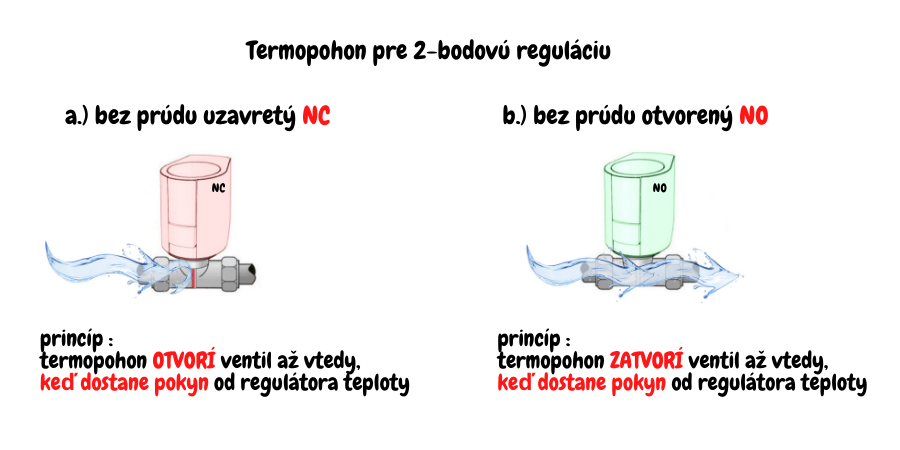 Termopohon pre 2-bodovú reguláciu

a.) bez prúdu uzavretý NC

NC

princíp :
termopohon OTVORÍ ventil až vtedy, keď dostane pokyn od regulátora teploty

b.) bez prúdu otvorený NO

NO

princíp :
termopohon ZATVORÍ ventil až vtedy, keď dostane pokyn od regulátora teploty